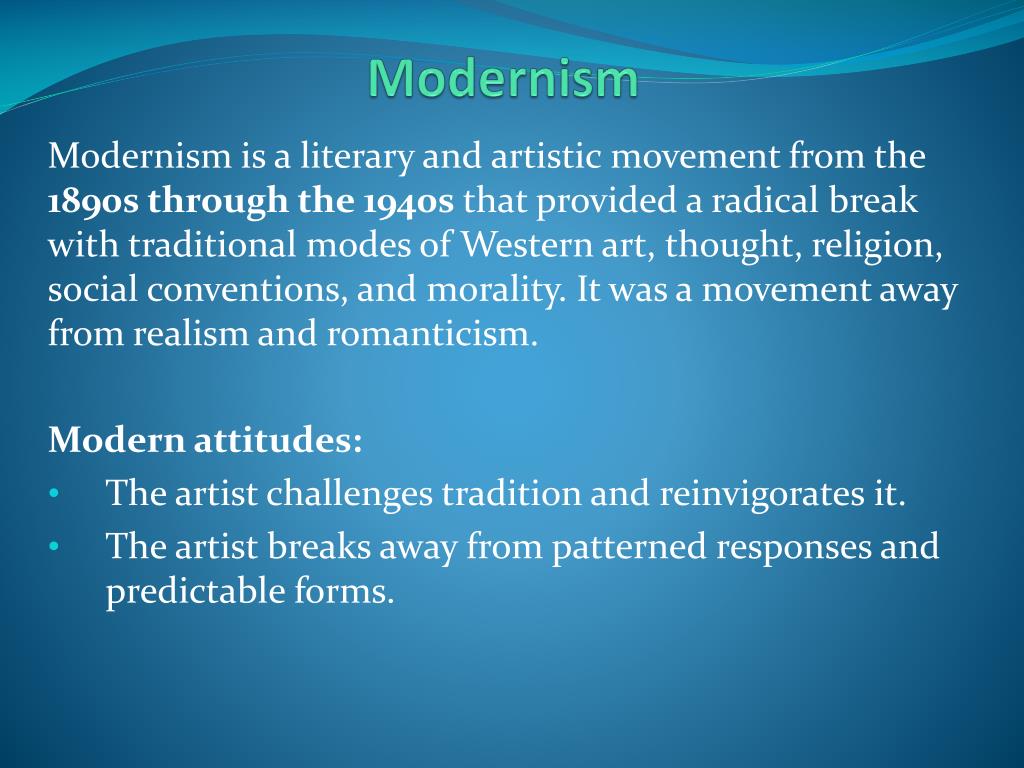 Modernism

Modernism is a literary and artistic movement from the 1890s through the 1940s that provided a radical break with traditional modes of Western art, thought, religion, social conventions, and morality. It was a movement away from realism and romanticism.

Modern attitudes:
• The artist challenges tradition and reinvigorates it.
• The artist breaks away from patterned responses and predictable forms.